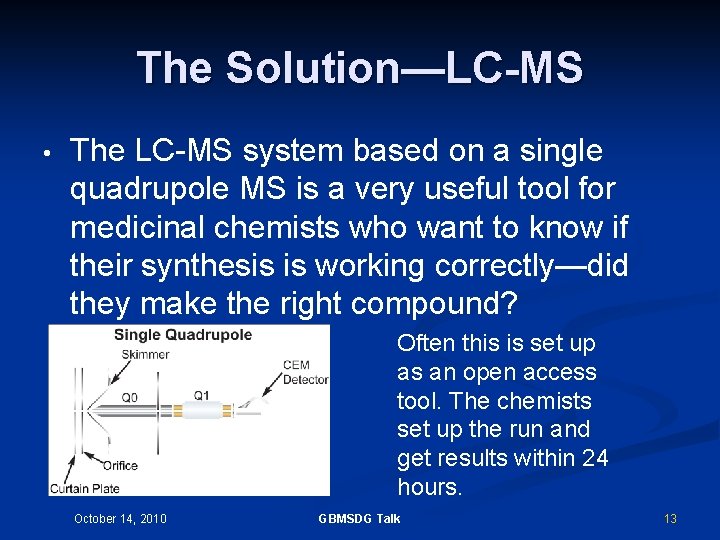 The Solution—LC-MS

• The LC-MS system based on a single quadrupole MS is a very useful tool for medicinal chemists who want to know if their synthesis is working correctly—did they make the right compound?

Single Quadrupole

Skimmer

CEM Detector

Q0

Q1

Orifice

Curtain Plate

Often this is set up as an open access tool. The chemists set up the run and get results within 24 hours.

October 14, 2010

GBMSDG Talk

13